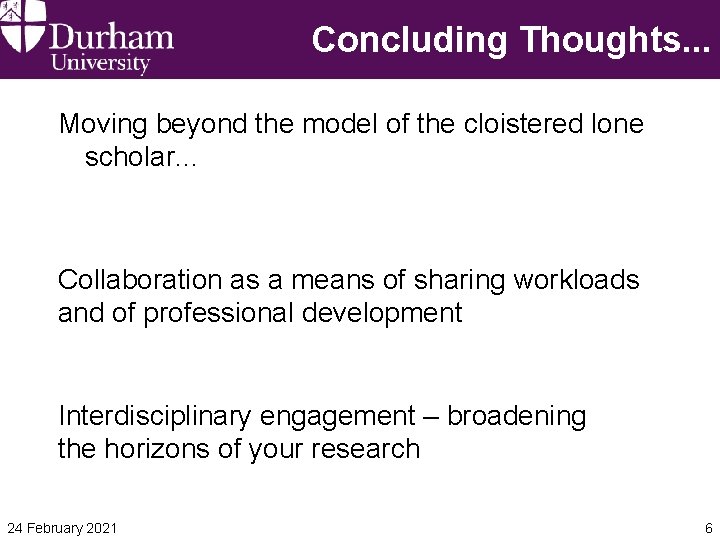 Durham
University

Concluding Thoughts...

Moving beyond the model of the cloistered lone scholar...

Collaboration as a means of sharing workloads and of professional development

Interdisciplinary engagement – broadening the horizons of your research

24 February 2021

6